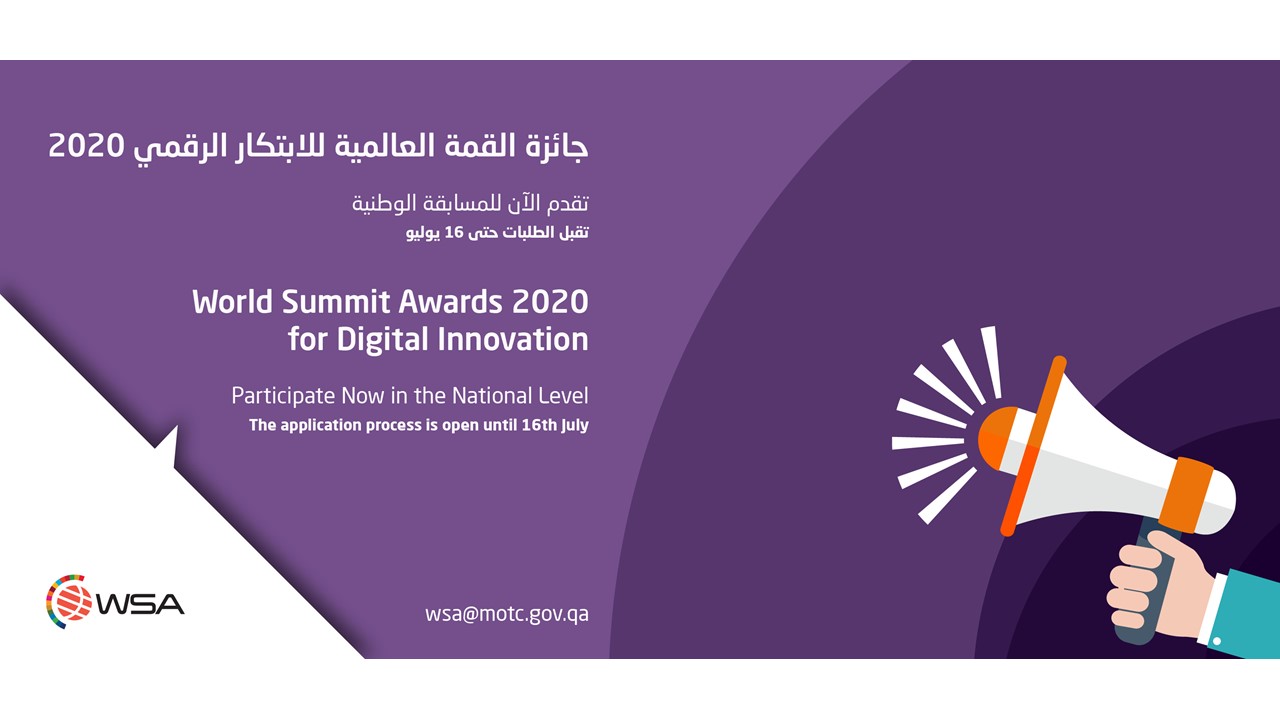 جائزة القمة العالمية للابتكار الرقمي 2020

تقدم الآن للمسابقة الوطنية
تقبل الطلبات حتى 16 يوليو

World Summit Awards 2020 for Digital Innovation

Participate Now in the National Level
The application process is open until 16th July

WSA

wsa@motc.gov.qa